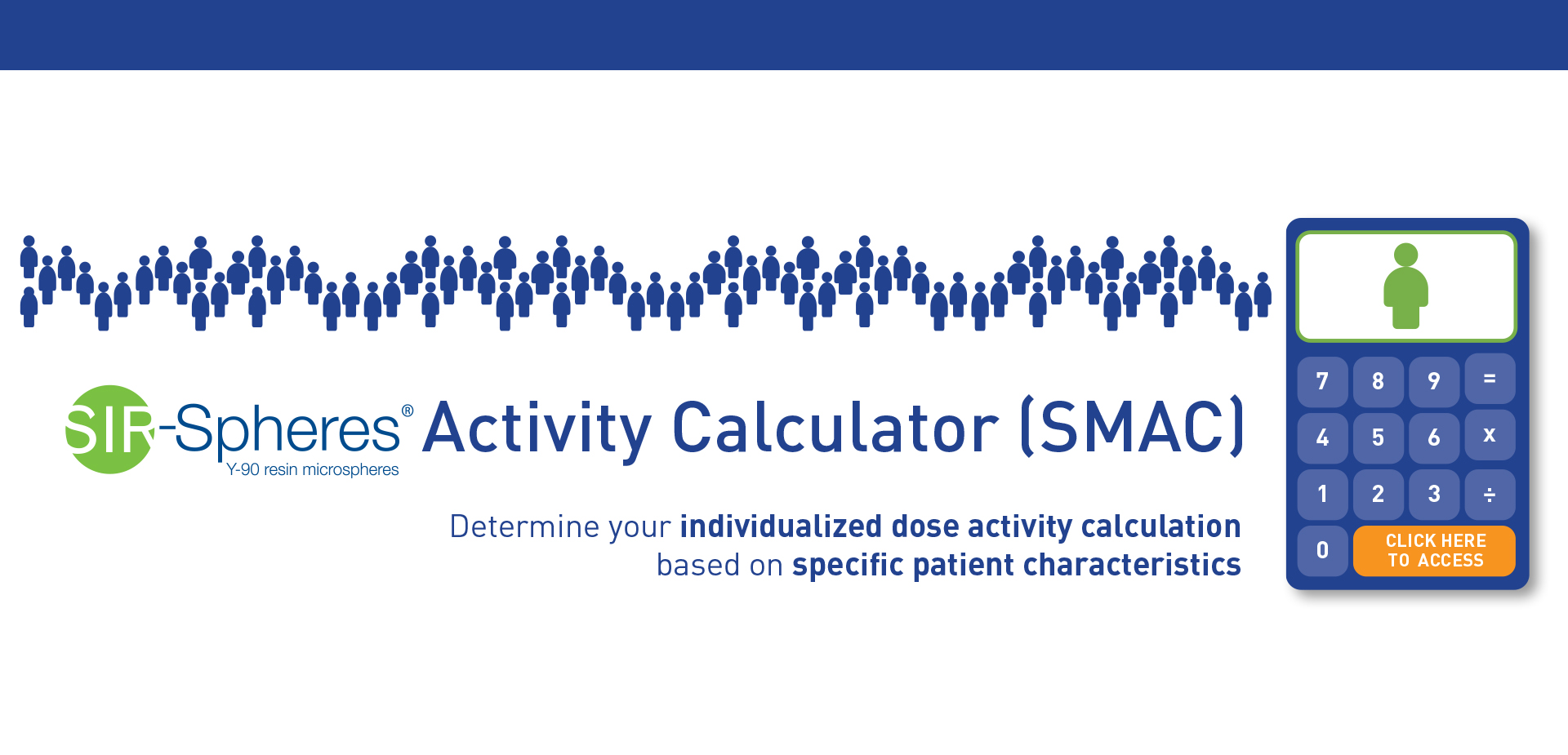 SIR-Spheres® Activity Calculator (SMAC)
Y-90 resin microspheres

Determine your individualized dose activity calculation based on specific patient characteristics

7 8 9 =
4 5 6 x
1 2 3 ÷
0 CLICK HERE TO ACCESS